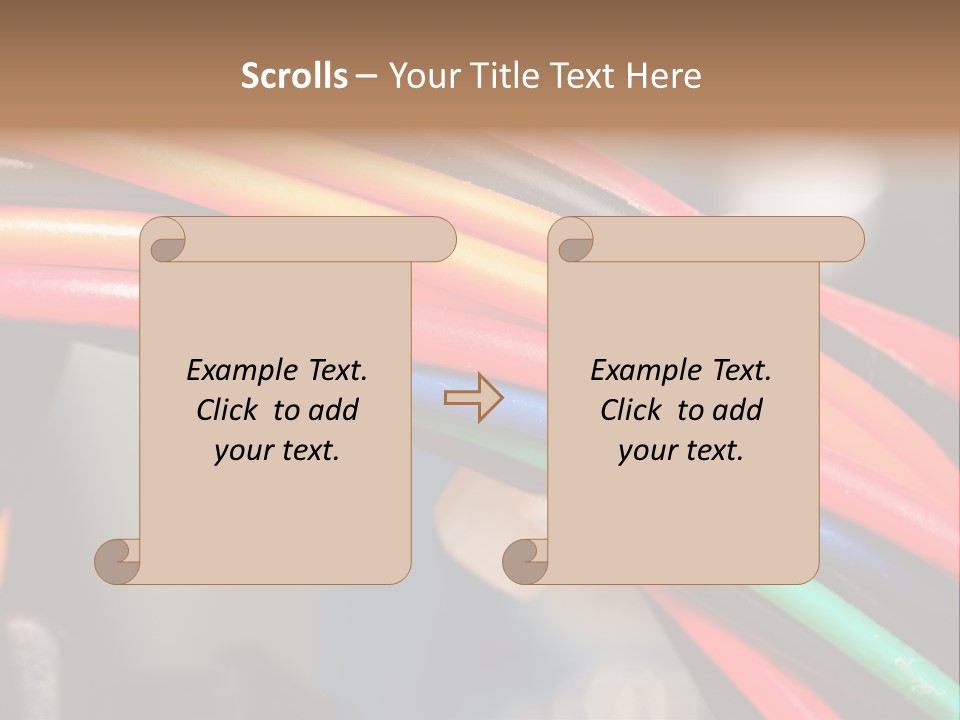 Scrolls – Your Title Text Here

Example Text. Click to add your text.

Example Text. Click to add your text.